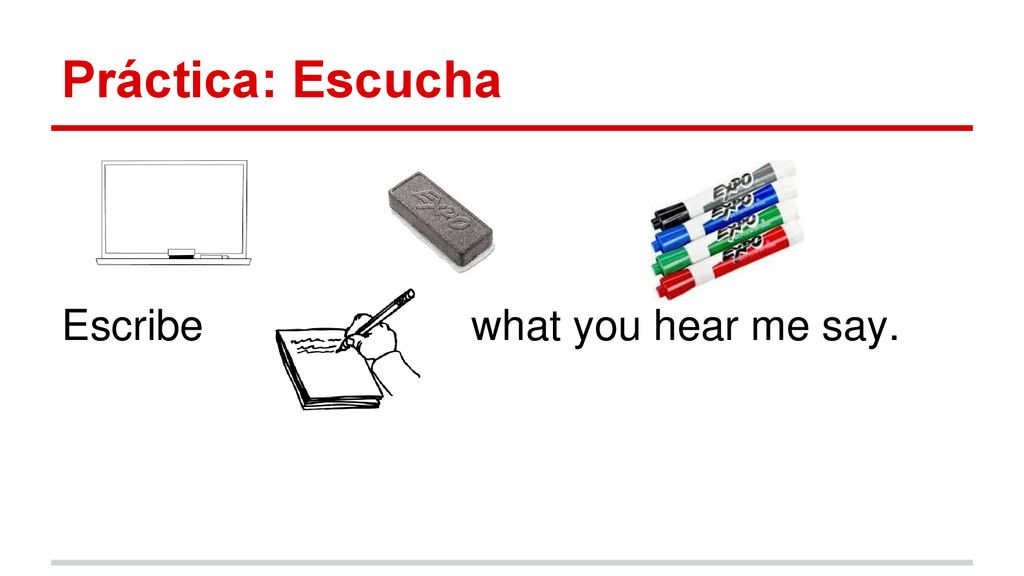 Práctica: Escucha

EXPO

EXPO EXPO EXPO EXPO

Escribe what you hear me say.